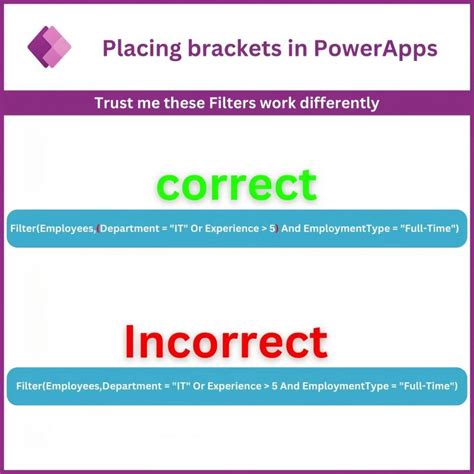 Placing brackets in PowerApps

Trust me these Filters work differently

correct

Filter(Employees,(Department = "IT" Or Experience > 5) And EmploymentType = "Full-Time")

Incorrect

Filter(Employees,Department = "IT" Or Experience > 5 And EmploymentType = "Full-Time")